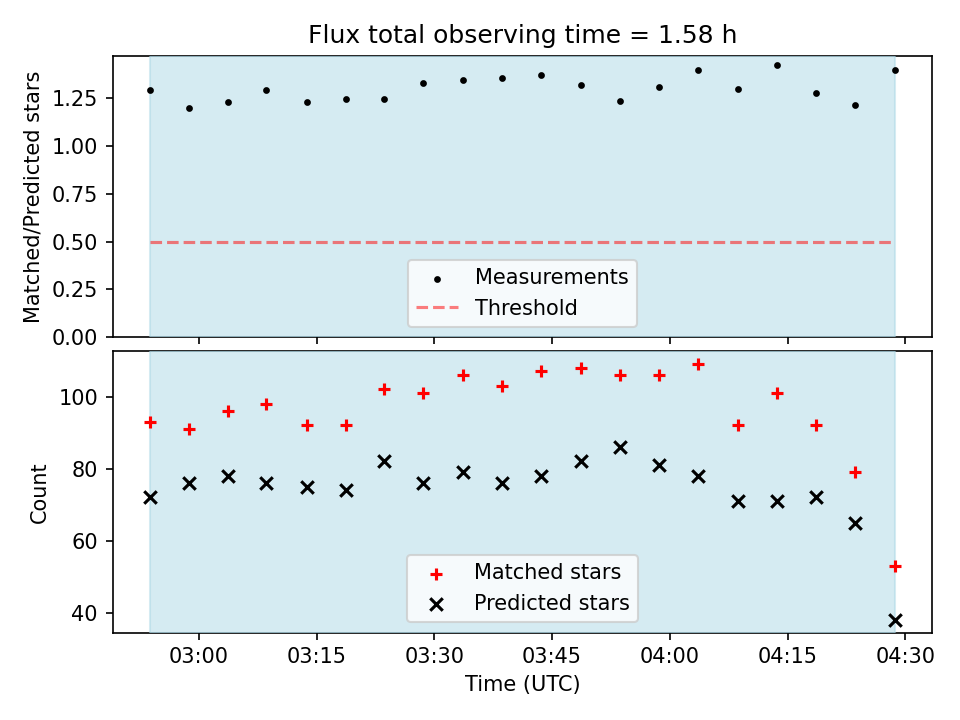 Flux total observing time = 1.58 h

Matched/Predicted stars

1.25
1.00
0.75
0.50
0.25
0.00

Measurements
Threshold

Count

100
80
60
40

Matched stars
Predicted stars

03:00
03:15
03:30
03:45
04:00
04:15
04:30

Time (UTC)